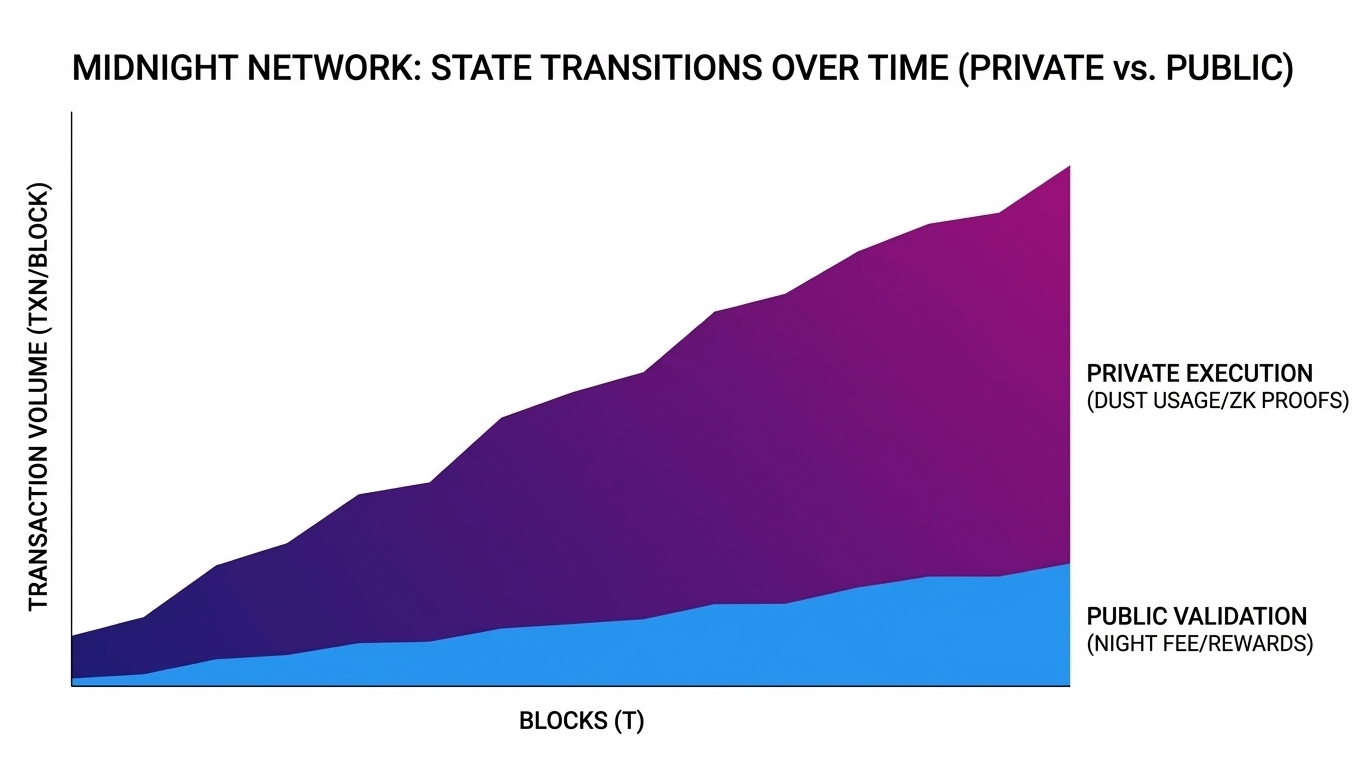 MIDNIGHT NETWORK: STATE TRANSITIONS OVER TIME (PRIVATE vs. PUBLIC)

TRANSACTION VOLUME (TXN/BLOCK)

PRIVATE EXECUTION
(DUST USAGE/ZK PROOFS)

PUBLIC VALIDATION
(NIGHT FEE/REWARDS)

BLOCKS (T)